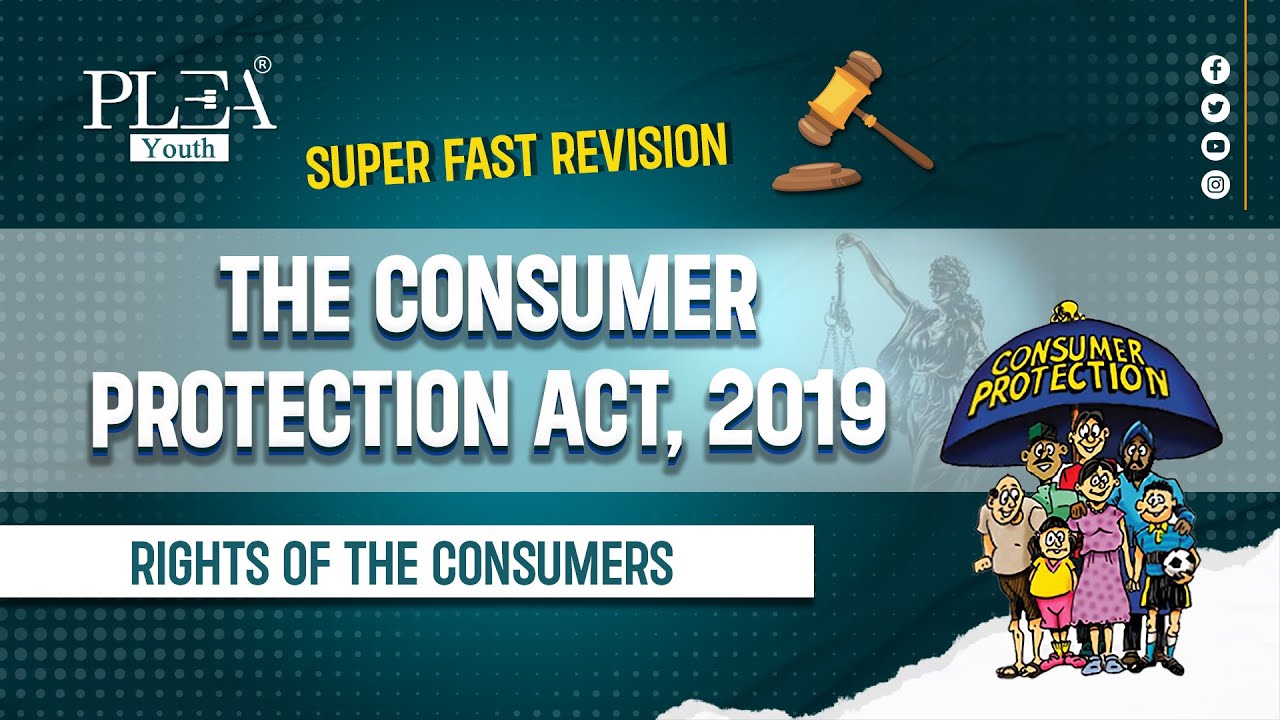 PLEA®
Youth

SUPER FAST REVISION

THE CONSUMER PROTECTION ACT, 2019

CONSUMER PROTECTION

RIGHTS OF THE CONSUMERS